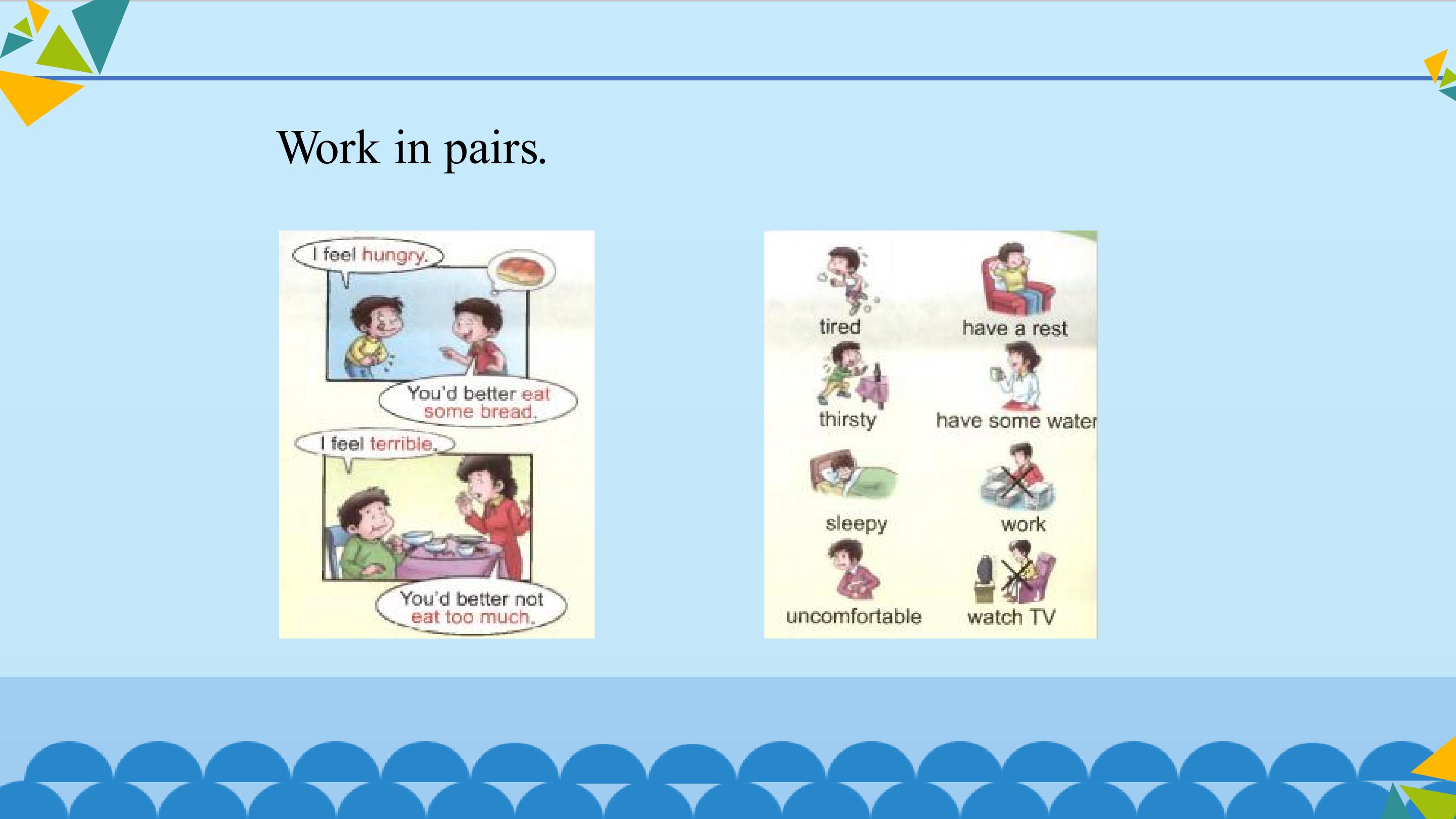 Work in pairs.

I feel hungry.

You'd better eat some bread.

I feel terrible.

You'd better not eat too much.

tired

have a rest

thirsty

have some water

sleepy

work

uncomfortable

watch TV